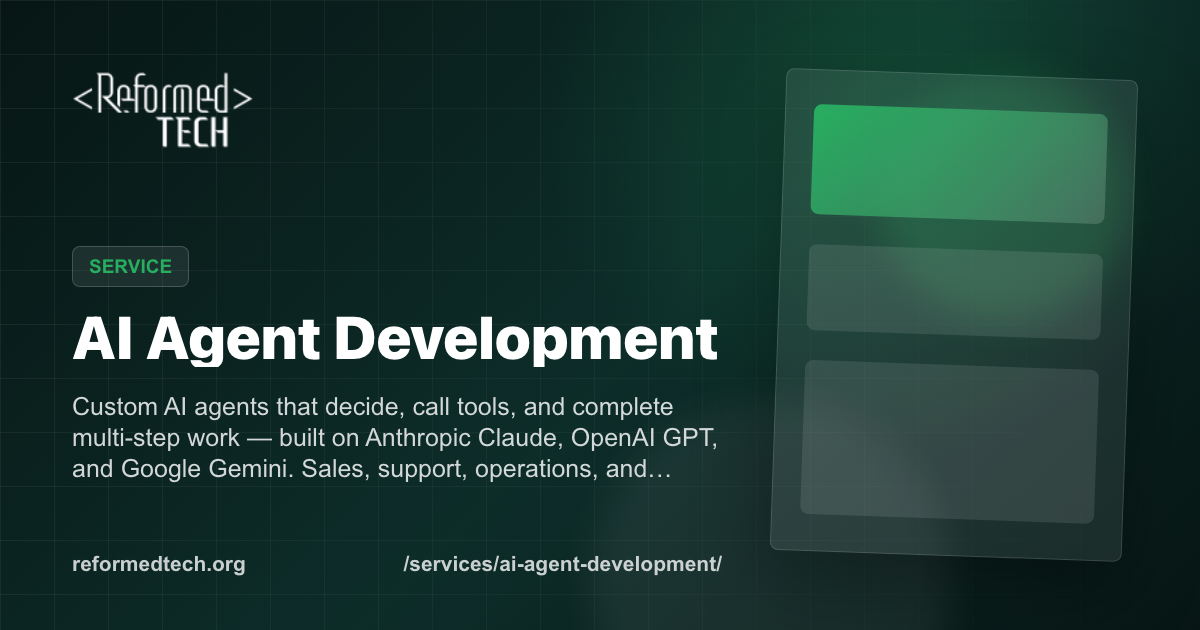 <Reformed>
TECH

SERVICE

AI Agent Development

Custom AI agents that decide, call tools, and complete multi-step work — built on Anthropic Claude, OpenAI GPT, and Google Gemini. Sales, support, operations, and…

reformedtech.org

/services/ai-agent-development/